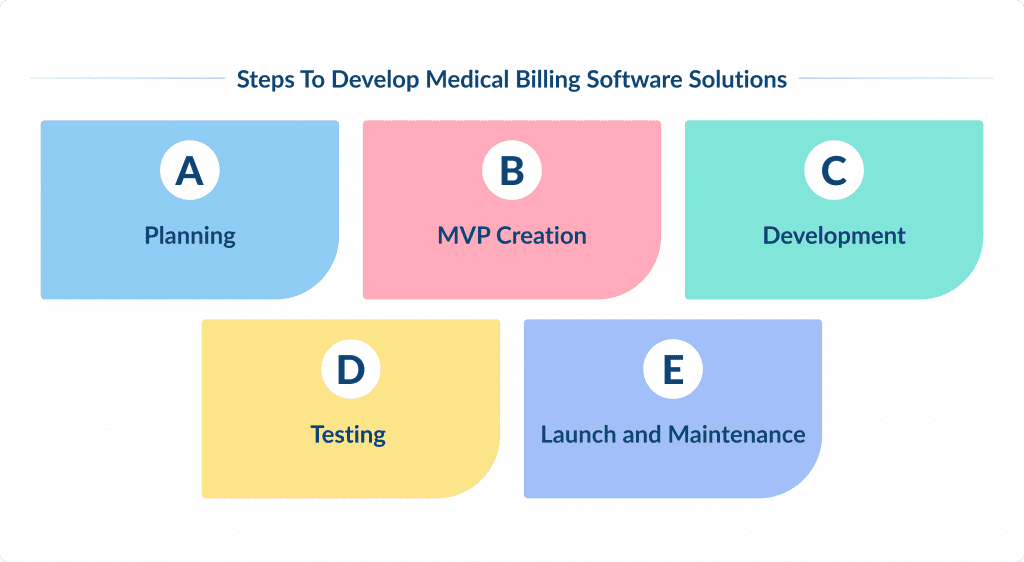 Steps To Develop Medical Billing Software Solutions

A
Planning

B
MVP Creation

C
Development

D
Testing

E
Launch and Maintenance